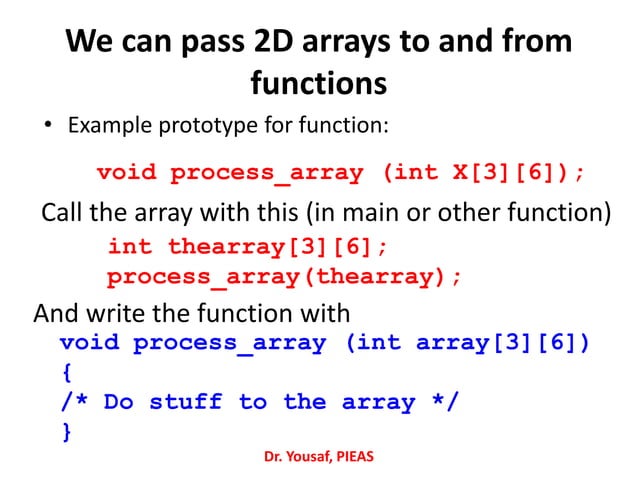 We can pass 2D arrays to and from functions

• Example prototype for function:

void process_array (int X[3][6]);

Call the array with this (in main or other function)

int thearray[3][6];
process_array(thearray);

And write the function with

void process_array (int array[3][6])
{
/* Do stuff to the array */
}

Dr. Yousaf, PIEAS